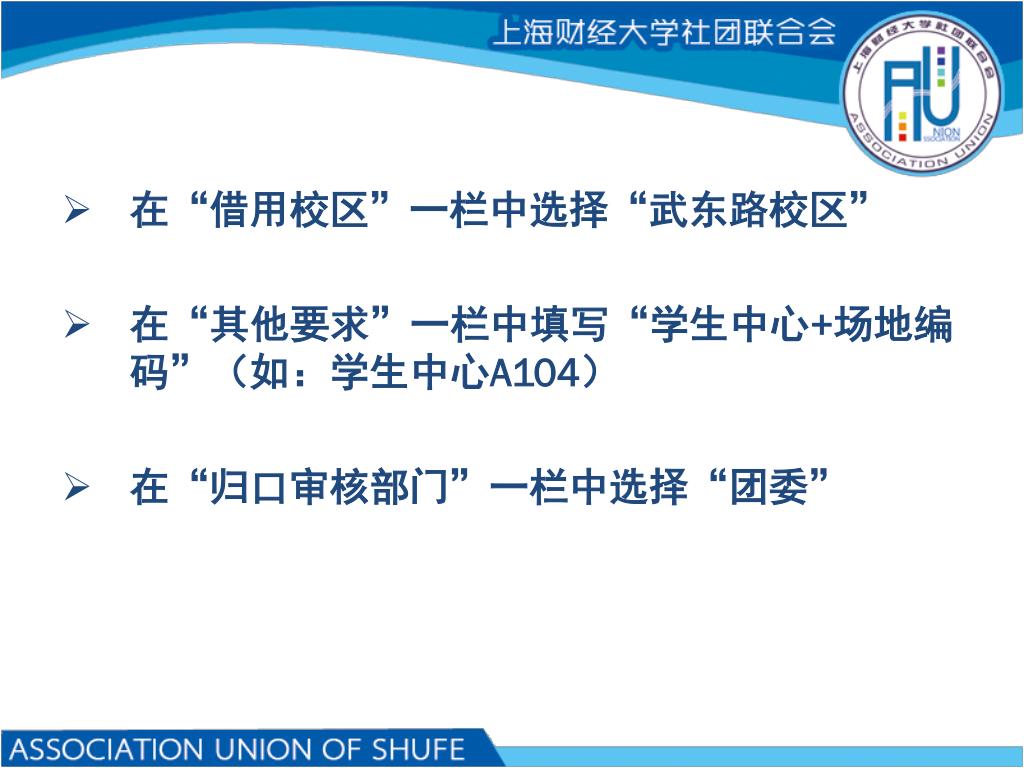 上海财经大学社团联合会

上海财经大学社团联合会
AU
NION ASSOCIATION
ASSOCIATION UNION

➢ 在“借用校区”一栏中选择“武东路校区”

➢ 在“其他要求”一栏中填写“学生中心+场地编码”（如：学生中心A104）

➢ 在“归口审核部门”一栏中选择“团委”

ASSOCIATION UNION OF SHUFE